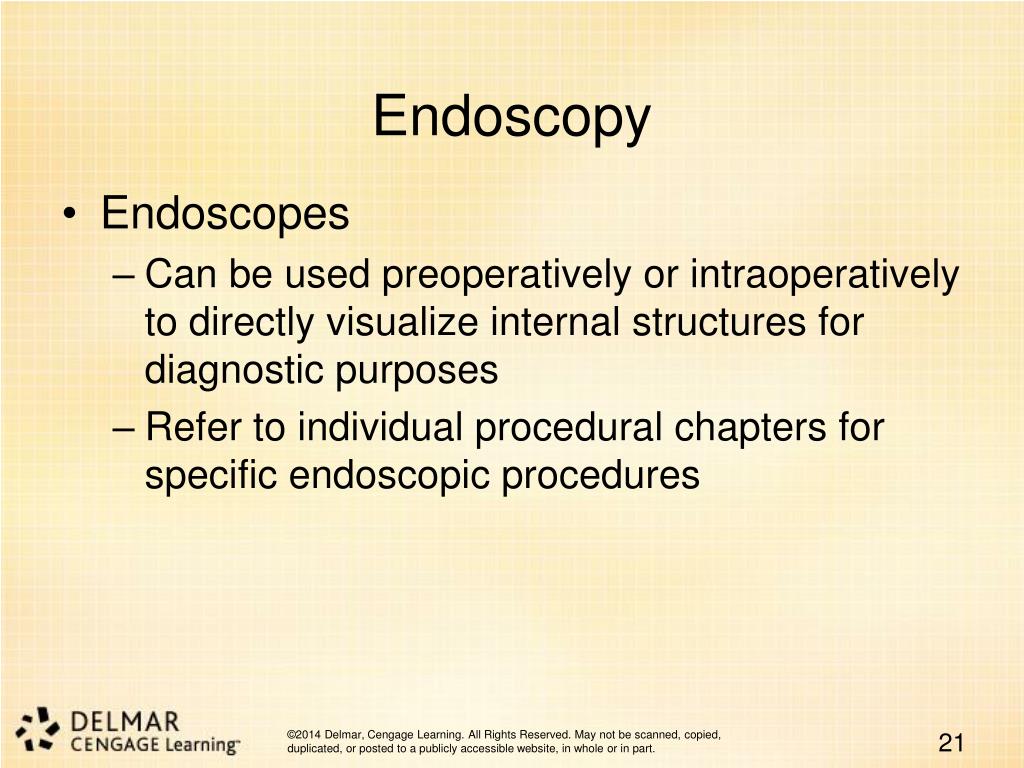 Endoscopy

• Endoscopes
– Can be used preoperatively or intraoperatively to directly visualize internal structures for diagnostic purposes
– Refer to individual procedural chapters for specific endoscopic procedures

DELMAR
CENGAGE Learning™

©2014 Delmar, Cengage Learning. All Rights Reserved. May not be scanned, copied, duplicated, or posted to a publicly accessible website, in whole or in part.

21